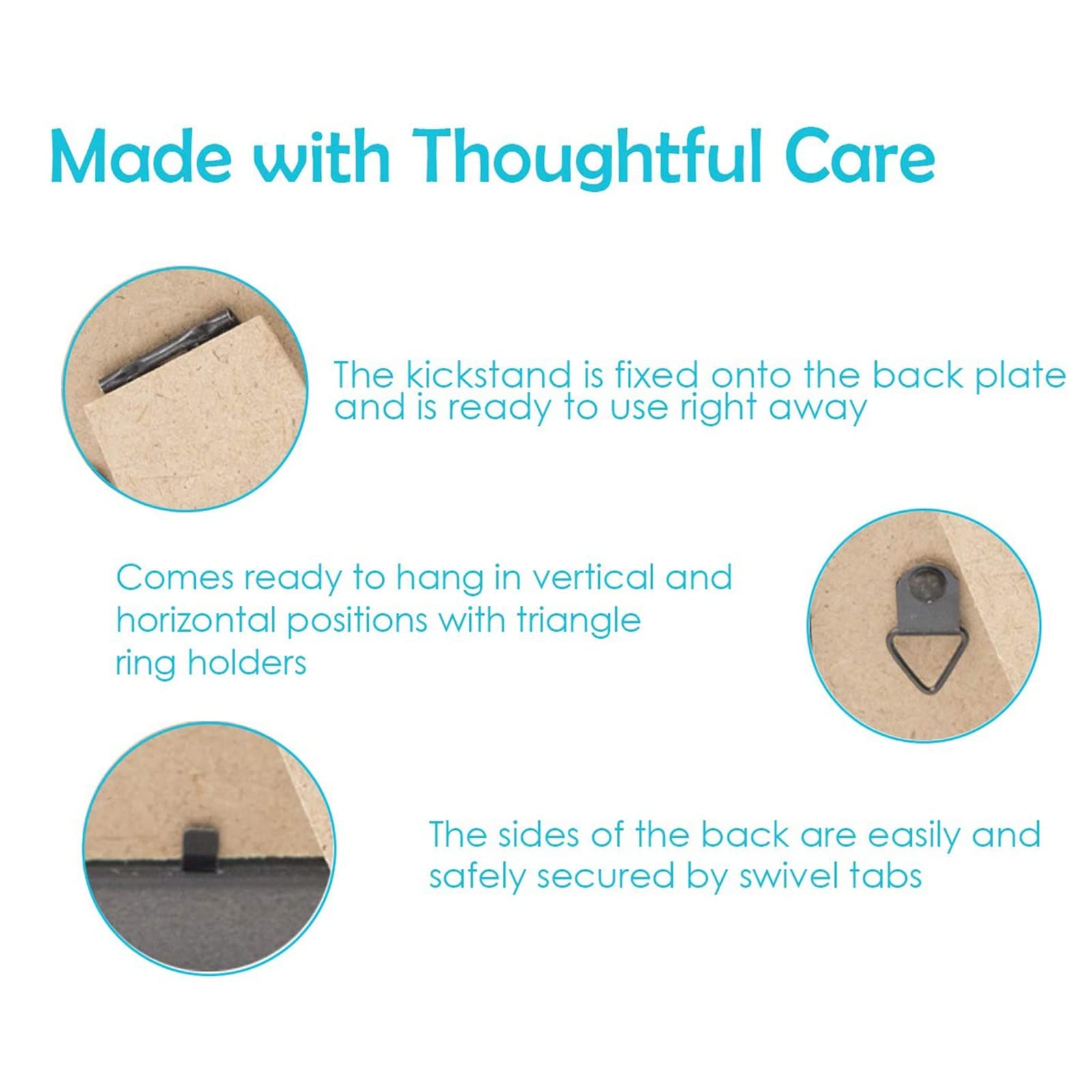 Made with Thoughtful Care

The kickstand is fixed onto the back plate and is ready to use right away

Comes ready to hang in vertical and horizontal positions with triangle ring holders

The sides of the back are easily and safely secured by swivel tabs